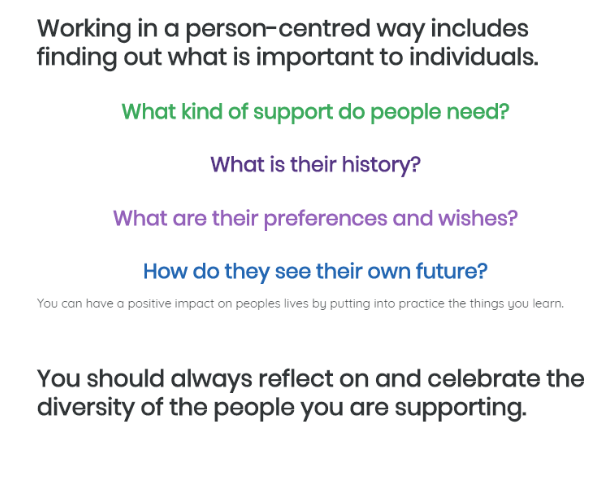 Working in a person-centred way includes finding out what is important to individuals.

What kind of support do people need?

What is their history?

What are their preferences and wishes?

How do they see their own future?

You can have a positive impact on peoples lives by putting into practice the things you learn.

You should always reflect on and celebrate the diversity of the people you are supporting.